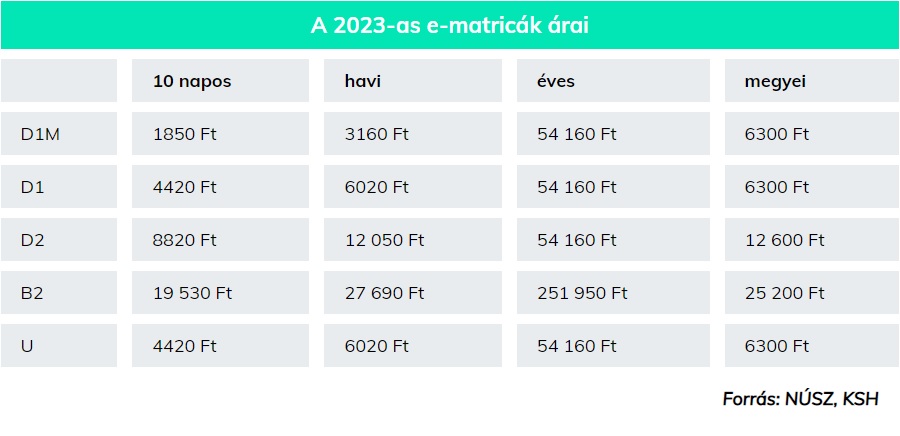 A 2023-as e-matricák árai

| | 10 napos | havi | éves | megyei |
|---|---|---|---|---|
| D1M | 1850 Ft | 3160 Ft | 54 160 Ft | 6300 Ft |
| D1 | 4420 Ft | 6020 Ft | 54 160 Ft | 6300 Ft |
| D2 | 8820 Ft | 12 050 Ft | 54 160 Ft | 12 600 Ft |
| B2 | 19 530 Ft | 27 690 Ft | 251 950 Ft | 25 200 Ft |
| U | 4420 Ft | 6020 Ft | 54 160 Ft | 6300 Ft |

Forrás: NÚSZ, KSH